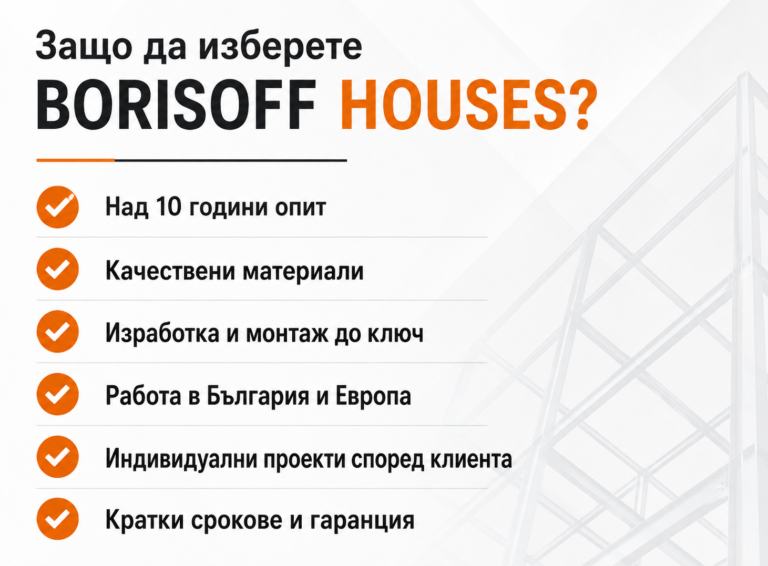 Защо да изберете
BORISOFF HOUSES?

Над 10 години опит

Качествени материали

Изработка и монтаж до ключ

Работа в България и Европа

Индивидуални проекти според клиента

Кратки срокове и гаранция